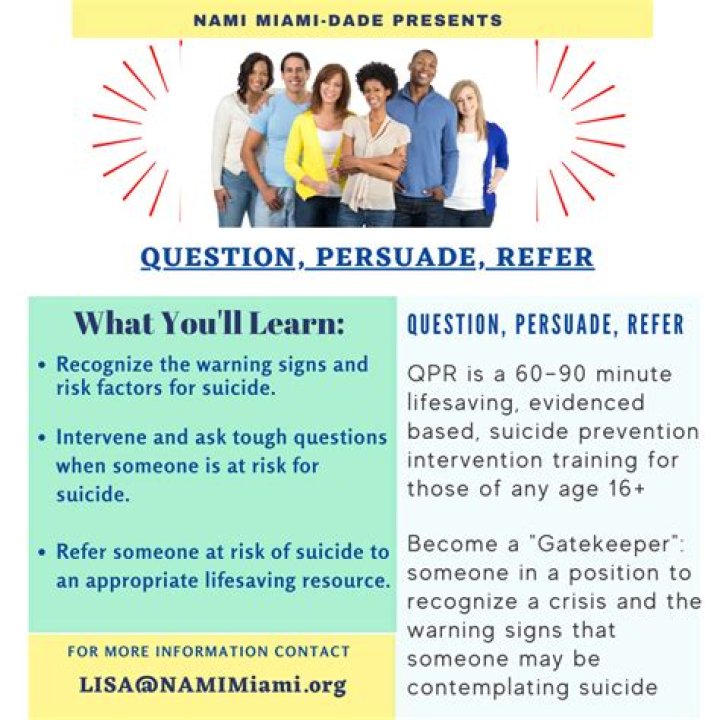 NAMI MIAMI-DADE PRESENTS

QUESTION, PERSUADE, REFER

What You'll Learn:

• Recognize the warning signs and risk factors for suicide.

• Intervene and ask tough questions when someone is at risk for suicide.

• Refer someone at risk of suicide to an appropriate lifesaving resource.

FOR MORE INFORMATION CONTACT

LISA@NAMIMiami.org

QUESTION, PERSUADE, REFER

QPR is a 60-90 minute lifesaving, evidenced based, suicide prevention intervention training for those of any age 16+

Become a "Gatekeeper": someone in a position to recognize a crisis and the warning signs that someone may be contemplating suicide